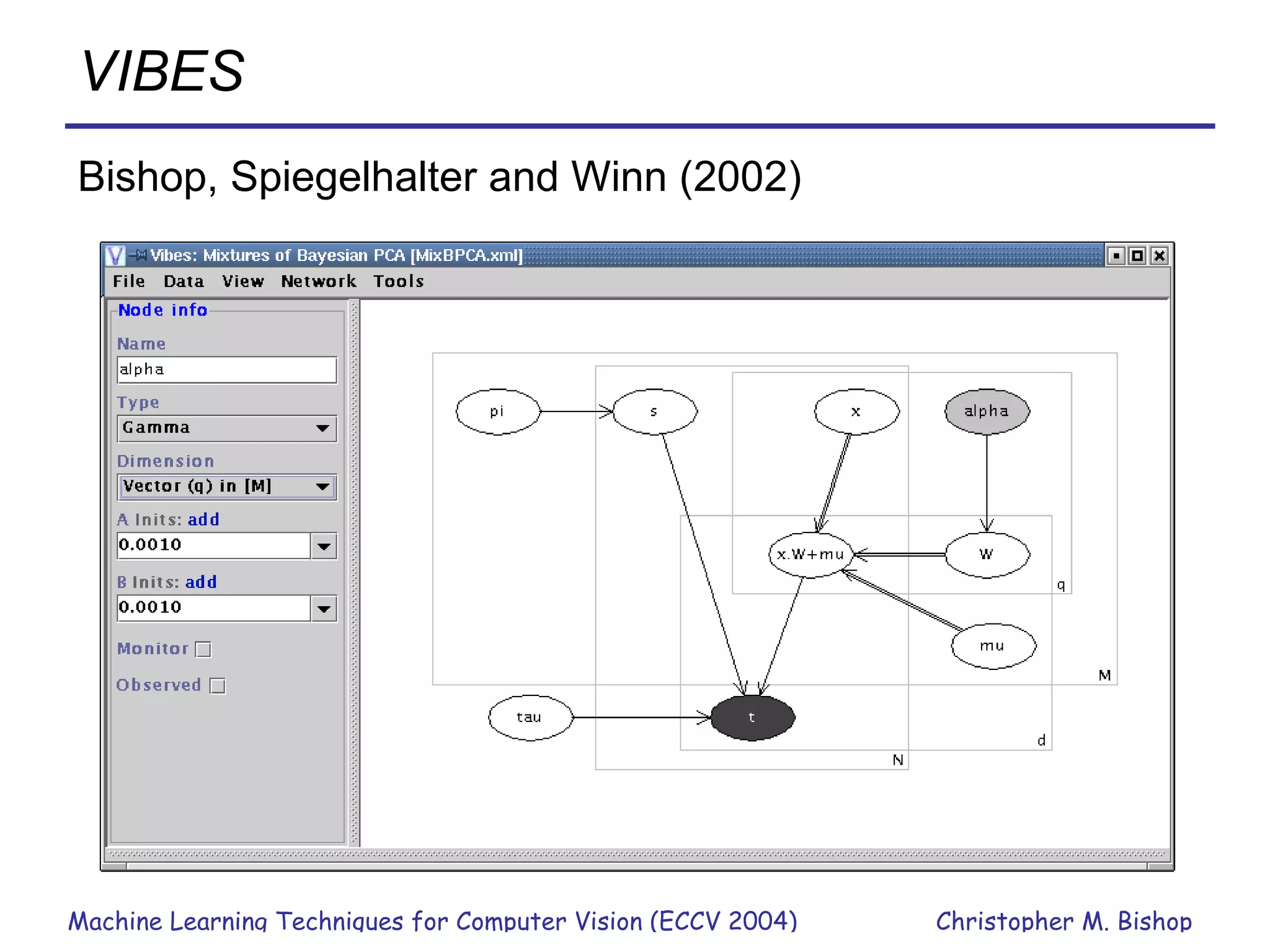 VIBES

Bishop, Spiegelhalter and Winn (2002)

Vibes: Mixtures of Bayesian PCA [MixBPCA.xml]

File Data View Network Tools

Node info

Name

alpha

Type

Gamma

Dimension

Vector (q) in [M]

A Inits: add

0.0010

B Inits: add

0.0010

Monitor

Observed

pi

s

x

alpha

x.W+mu

W

q

mu

M

tau

t

d

N

Machine Learning Techniques for Computer Vision (ECCV 2004)

Christopher M. Bishop